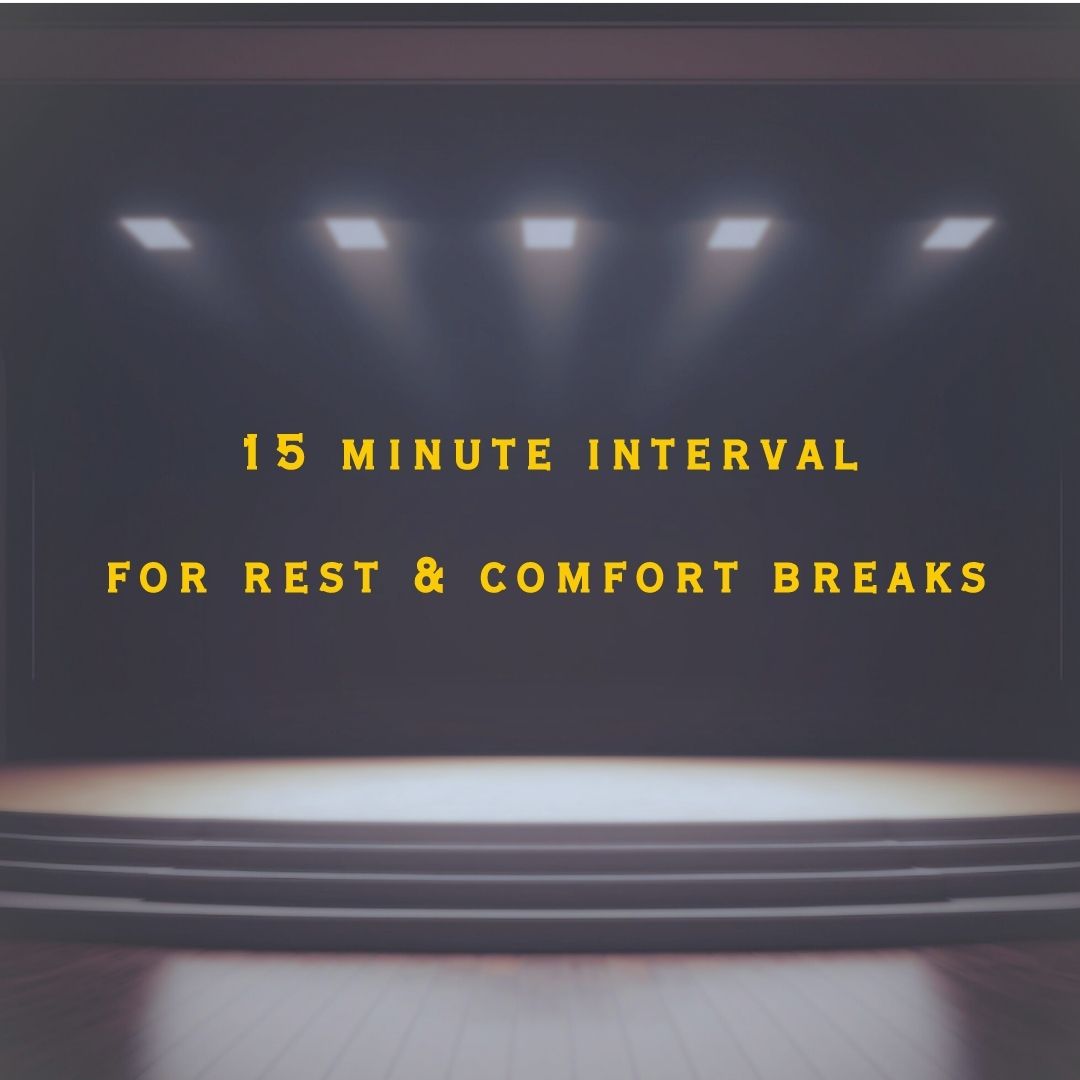 15 MINUTE INTERVAL

FOR REST & COMFORT BREAKS